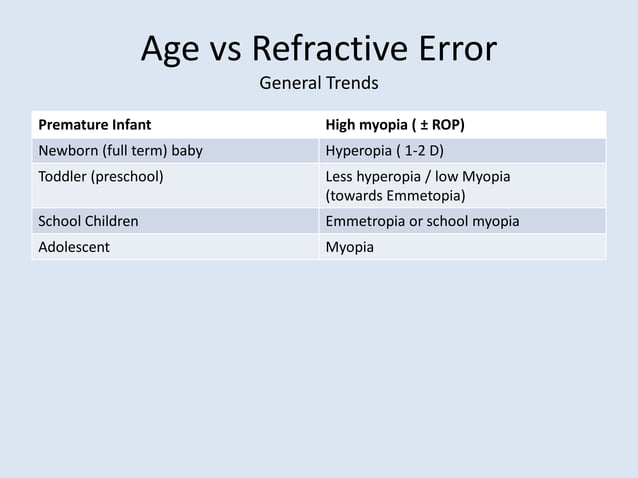 Age vs Refractive Error

General Trends

| Premature Infant | High myopia ( ± ROP) |
|---|---|
| Newborn (full term) baby | Hyperopia ( 1-2 D) |
| Toddler (preschool) | Less hyperopia / low Myopia (towards Emmetopia) |
| School Children | Emmetropia or school myopia |
| Adolescent | Myopia |